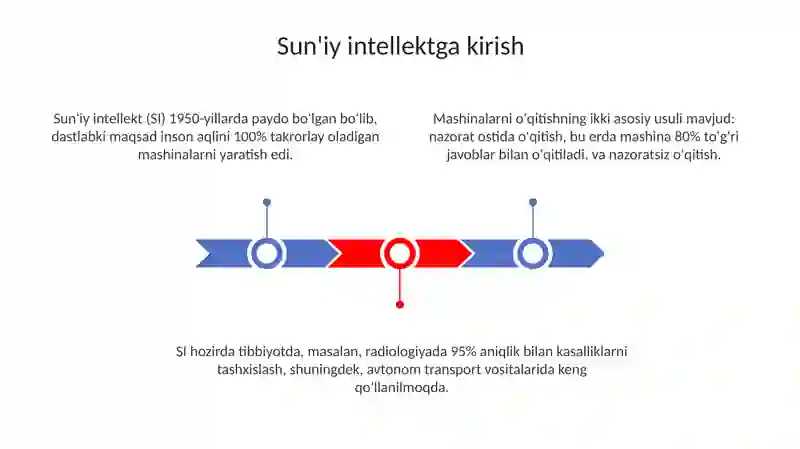 Sun'iy intellektga kirish

Sun'iy intellekt (SI) 1950-yillarda paydo bo'lgan bo'lib, dastlabki maqsad inson aqlini 100% takrorlay oladigan mashinalarni yaratish edi.

Mashinalarni o'qitishning ikki asosiy usuli mavjud: nazorat ostida o'qitish, bu erda mashina 80% to'g'ri javoblar bilan o'qitiladi, va nazoratsiz o'qitish.

SI hozirda tibbiyotda, masalan, radiologiyada 95% aniqlik bilan kasalliklarni tashxislash, shuningdek, avtonom transport vositalarida keng qo'llanilmoqda.